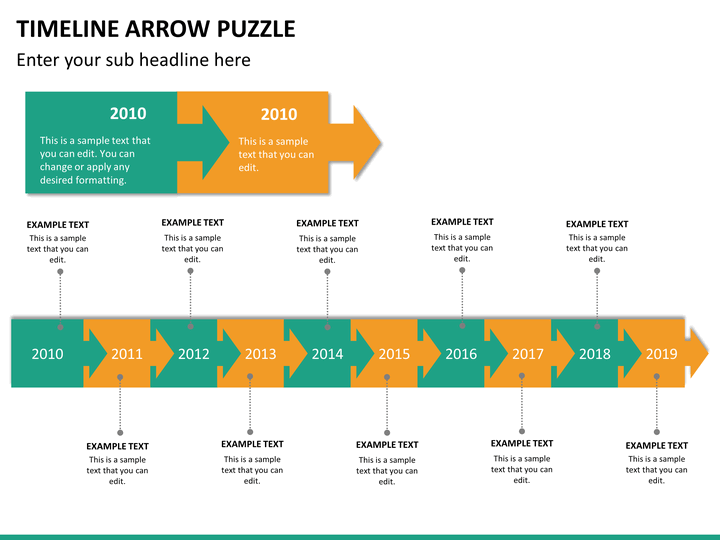 TIMELINE ARROW PUZZLE

Enter your sub headline here

2010

This is a sample text that you can edit. You can change or apply any desired formatting.

2010

This is a sample text that you can edit.

EXAMPLE TEXT
This is a sample text that you can edit.

EXAMPLE TEXT
This is a sample text that you can edit.

EXAMPLE TEXT
This is a sample text that you can edit.

EXAMPLE TEXT
This is a sample text that you can edit.

EXAMPLE TEXT
This is a sample text that you can edit.

2010 2011 2012 2013 2014 2015 2016 2017 2018 2019

EXAMPLE TEXT
This is a sample text that you can edit.

EXAMPLE TEXT
This is a sample text that you can edit.

EXAMPLE TEXT
This is a sample text that you can edit.

EXAMPLE TEXT
This is a sample text that you can edit.

EXAMPLE TEXT
This is a sample text that you can edit.